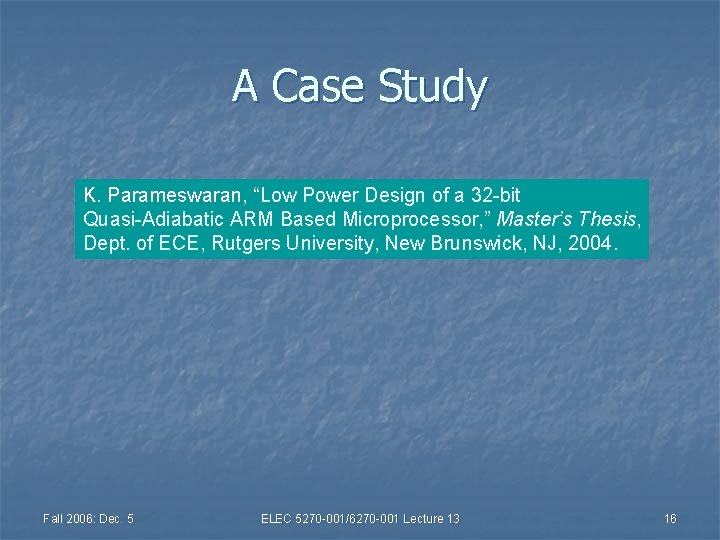 A Case Study

K. Parameswaran, “Low Power Design of a 32-bit Quasi-Adiabatic ARM Based Microprocessor,” Master’s Thesis, Dept. of ECE, Rutgers University, New Brunswick, NJ, 2004.

Fall 2006: Dec. 5

ELEC 5270-001/6270-001 Lecture 13

16